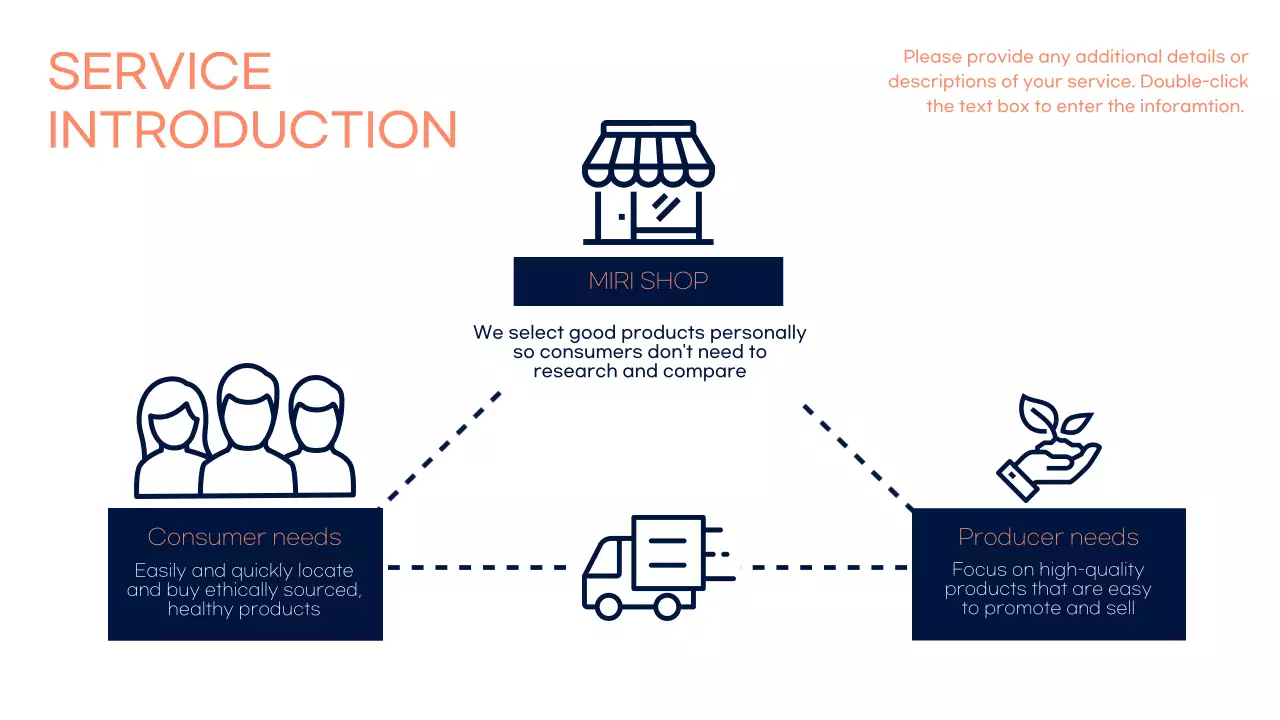 SERVICE INTRODUCTION

Please provide any additional details or descriptions of your service. Double-click the text box to enter the inforamtion.

MIRI SHOP

We select good products personally so consumers don't need to research and compare

Consumer needs

Easily and quickly locate and buy ethically sourced, healthy products

Producer needs

Focus on high-quality products that are easy to promote and sell